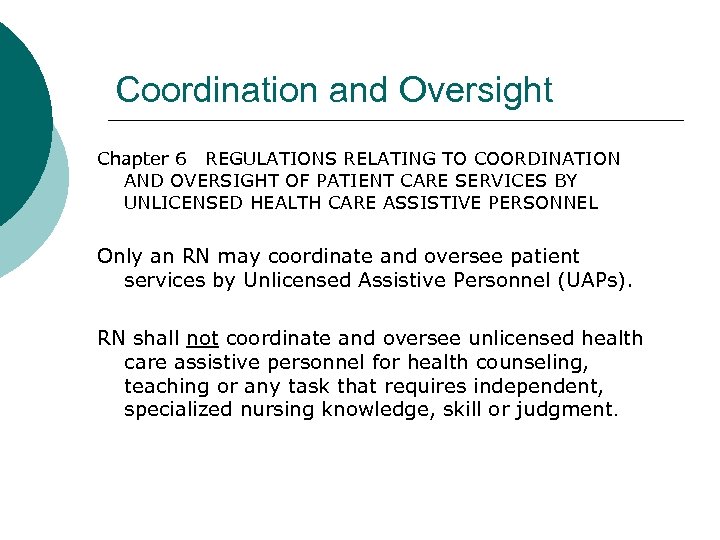 Coordination and Oversight

Chapter 6 REGULATIONS RELATING TO COORDINATION AND OVERSIGHT OF PATIENT CARE SERVICES BY UNLICENSED HEALTH CARE ASSISTIVE PERSONNEL

Only an RN may coordinate and oversee patient services by Unlicensed Assistive Personnel (UAPs).

RN shall not coordinate and oversee unlicensed health care assistive personnel for health counseling, teaching or any task that requires independent, specialized nursing knowledge, skill or judgment.